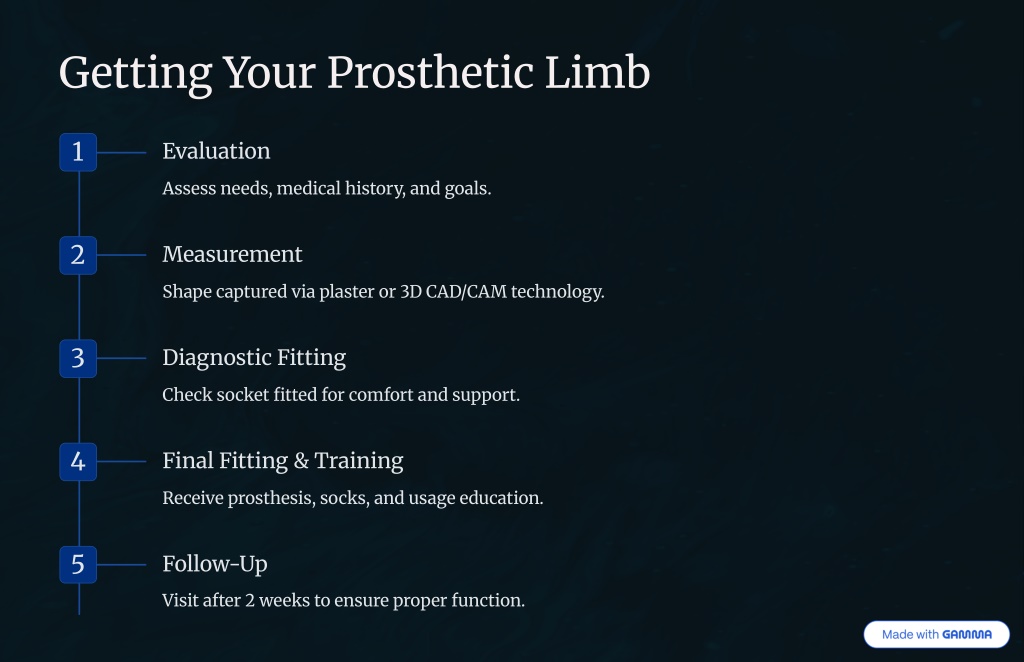 Getting Your Prosthetic Limb

1 Evaluation

Assess needs, medical history, and goals.

2 Measurement

Shape captured via plaster or 3D CAD/CAM technology.

3 Diagnostic Fitting

Check socket fitted for comfort and support.

4 Final Fitting & Training

Receive prosthesis, socks, and usage education.

5 Follow-Up

Visit after 2 weeks to ensure proper function.

Made with GAMMA